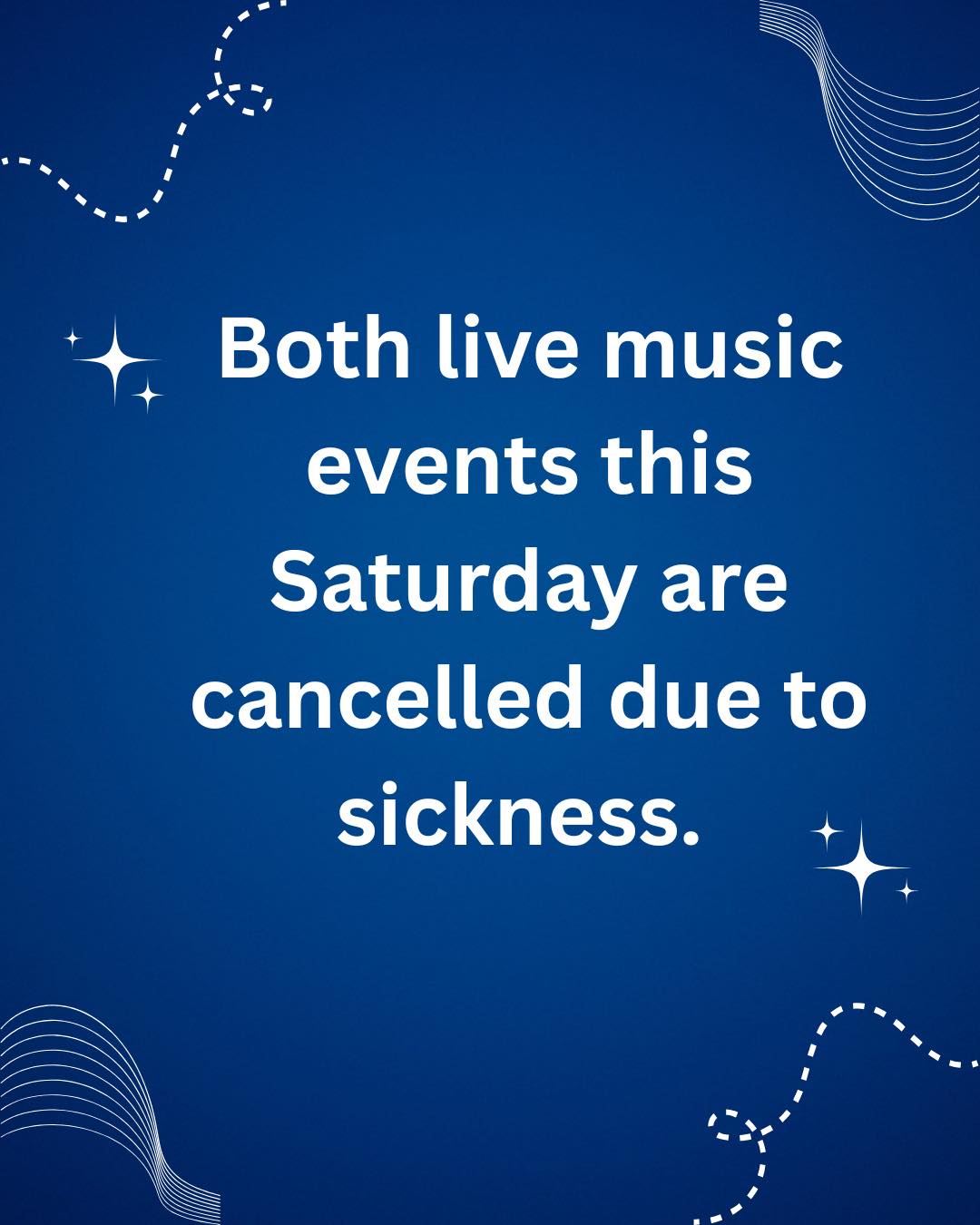 Both live music events this Saturday are cancelled due to sickness.